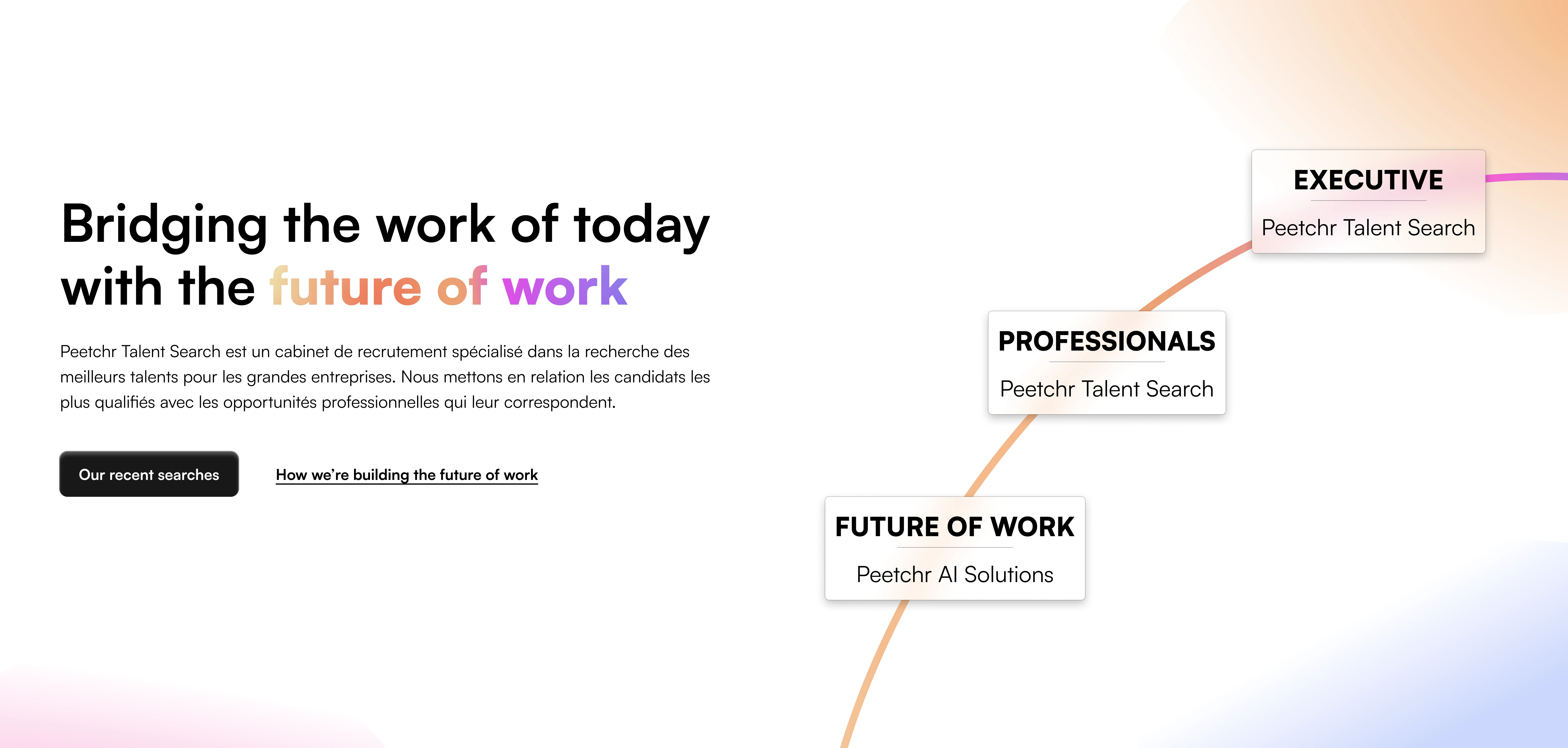 Bridging the work of today with the future of work

Peetchr Talent Search est un cabinet de recrutement spécialisé dans la recherche des meilleurs talents pour les grandes entreprises. Nous mettons en relation les candidats les plus qualifiés avec les opportunités professionnelles qui leur correspondent.

Our recent searches

How we're building the future of work

EXECUTIVE

Peetchr Talent Search

PROFESSIONALS

Peetchr Talent Search

FUTURE OF WORK

Peetchr AI Solutions